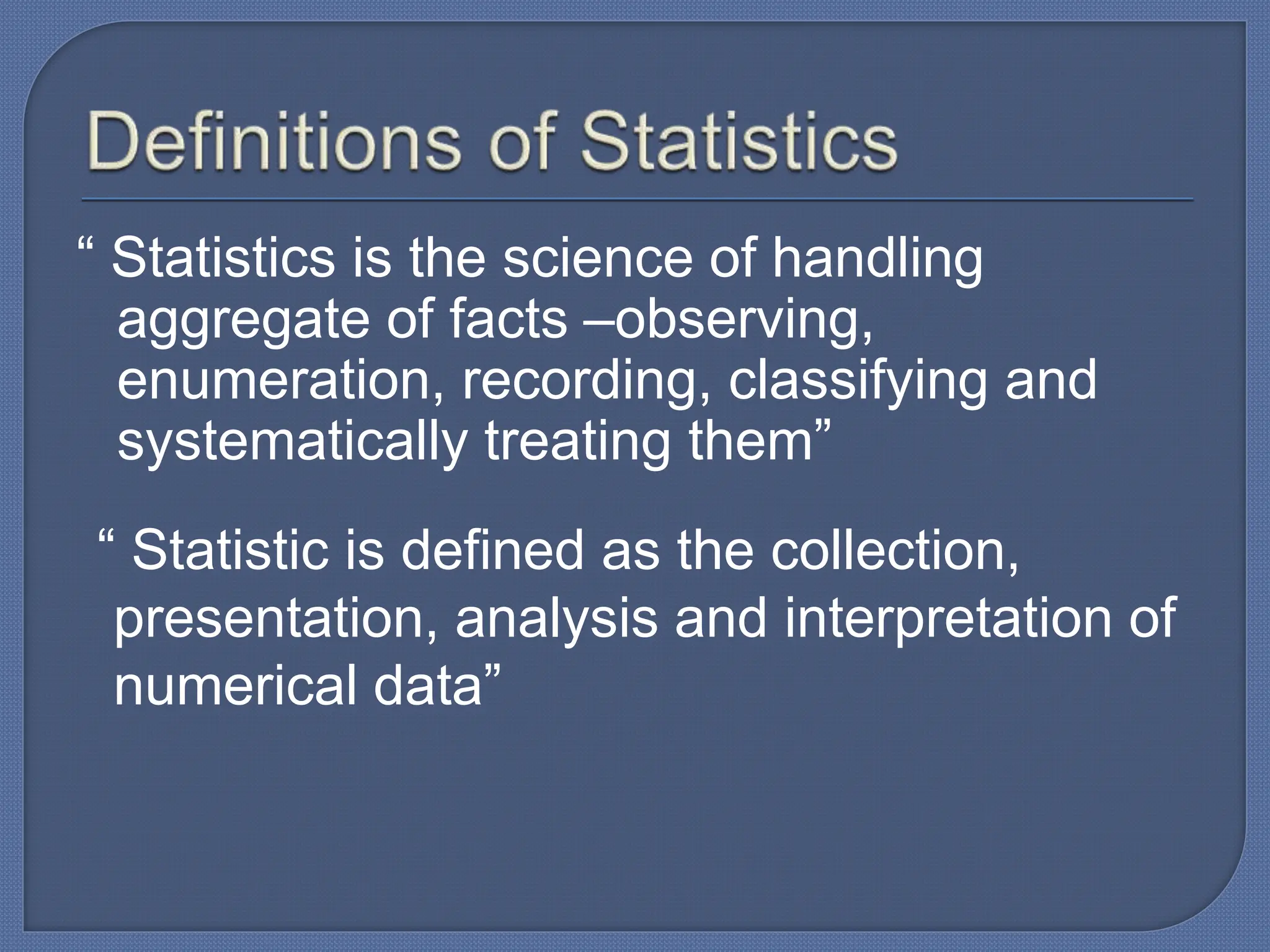 Definitions of Statistics

“ Statistics is the science of handling aggregate of facts –observing, enumeration, recording, classifying and systematically treating them”

“ Statistic is defined as the collection, presentation, analysis and interpretation of numerical data”